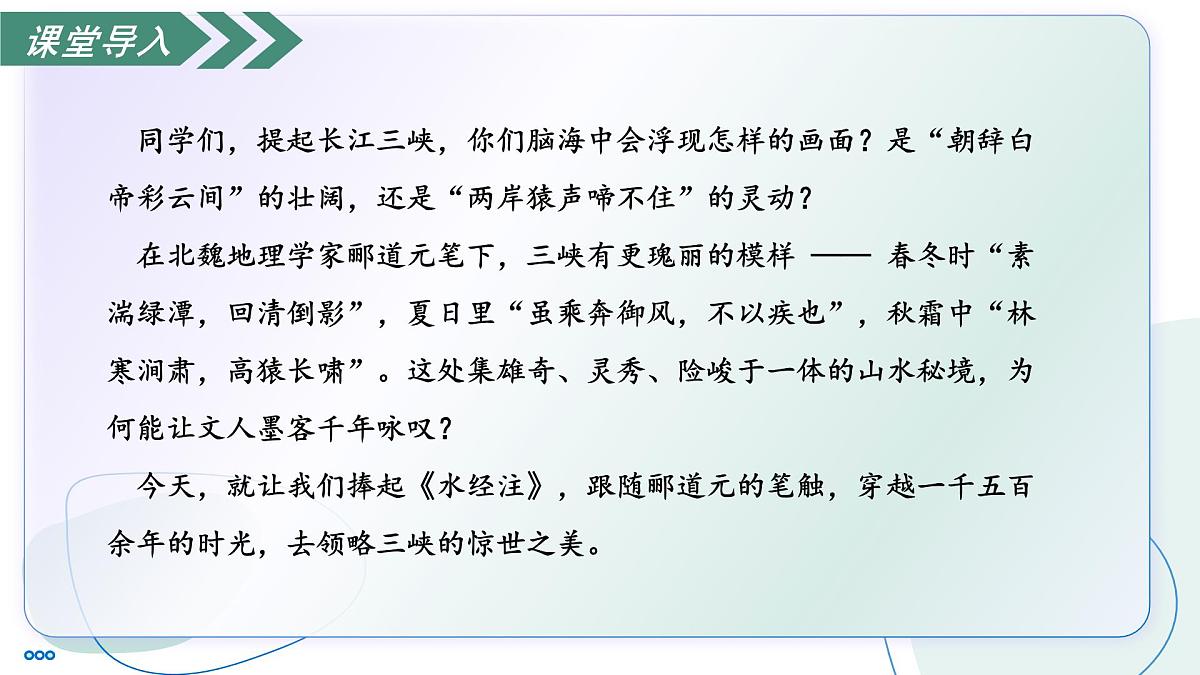 课堂导入

同学们，提起长江三峡，你们脑海中会浮现怎样的画面？是“朝辞白帝彩云间”的壮阔，还是“两岸猿声啼不住”的灵动？

在北魏地理学家郦道元笔下，三峡有更瑰丽的模样 —— 春冬时“素湍绿潭，回清倒影”，夏日里“虽乘奔御风，不以疾也”，秋霜中“林寒涧肃，高猿长啸”。这处集雄奇、灵秀、险峻于一体的山水秘境，为何能让文人墨客千年咏叹？

今天，就让我们捧起《水经注》，跟随郦道元的笔触，穿越一千五百余年的时光，去领略三峡的惊世之美。